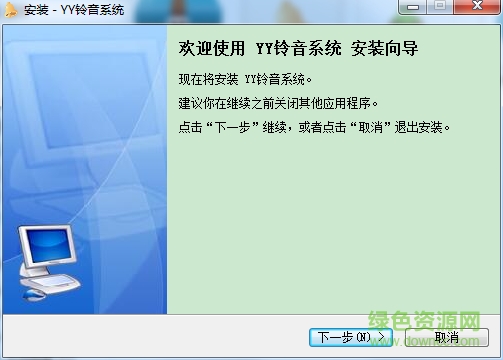 安装 - YY铃音系统

欢迎使用 YY铃音系统 安装向导

现在将安装 YY铃音系统。

建议你在继续之前关闭其他应用程序。

点击“下一步”继续，或者点击“取消”退出安装。

下一步(N) >
取消

绿色资源网
www.downcc.com